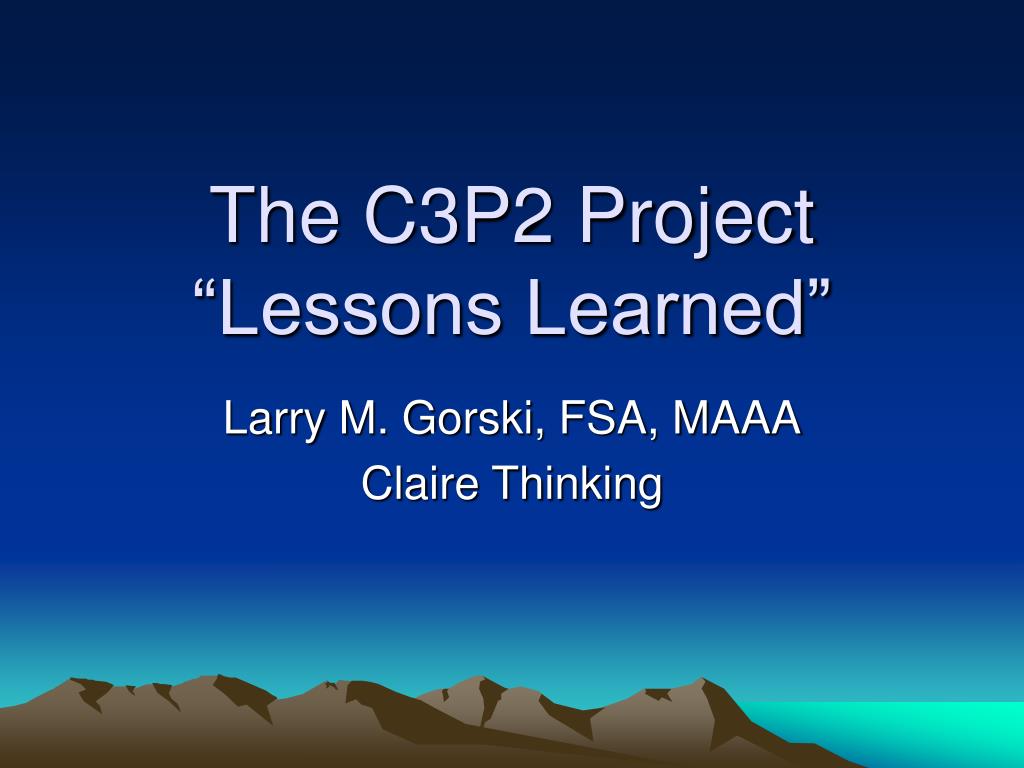 The C3P2 Project
“Lessons Learned”

Larry M. Gorski, FSA, MAAA
Claire Thinking